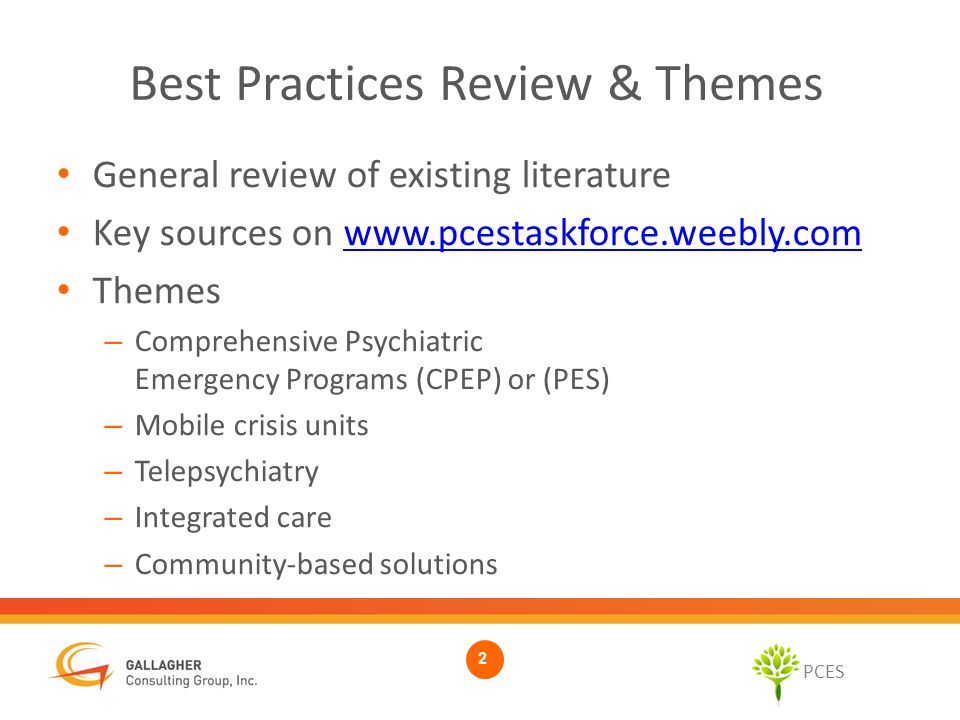 Best Practices Review & Themes

• General review of existing literature
• Key sources on www.pcestaskforce.weebly.com
• Themes
– Comprehensive Psychiatric Emergency Programs (CPEP) or (PES)
– Mobile crisis units
– Telepsychiatry
– Integrated care
– Community-based solutions

GALLAGHER Consulting Group, Inc.

2

PCES